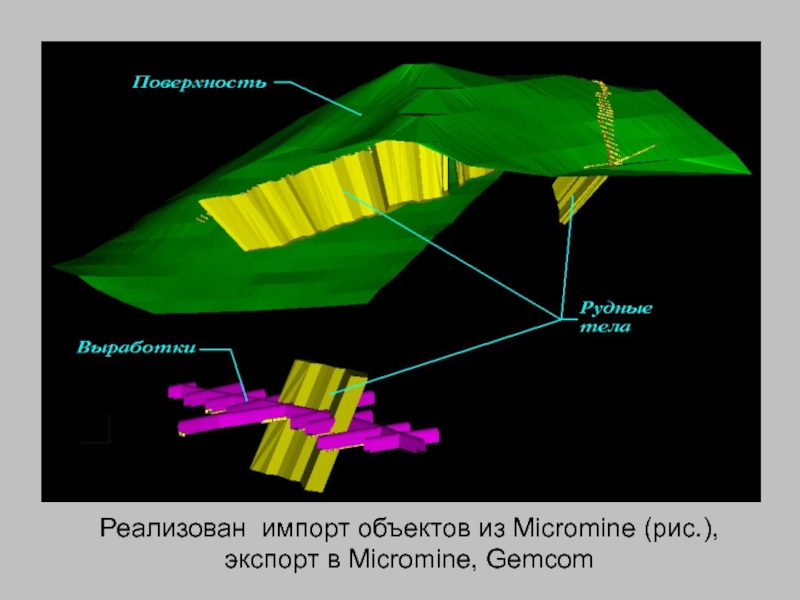 Поверхность

Рудные тела

Выработки

Реализован импорт объектов из Micromine (рис.), экспорт в Micromine, Gemcom